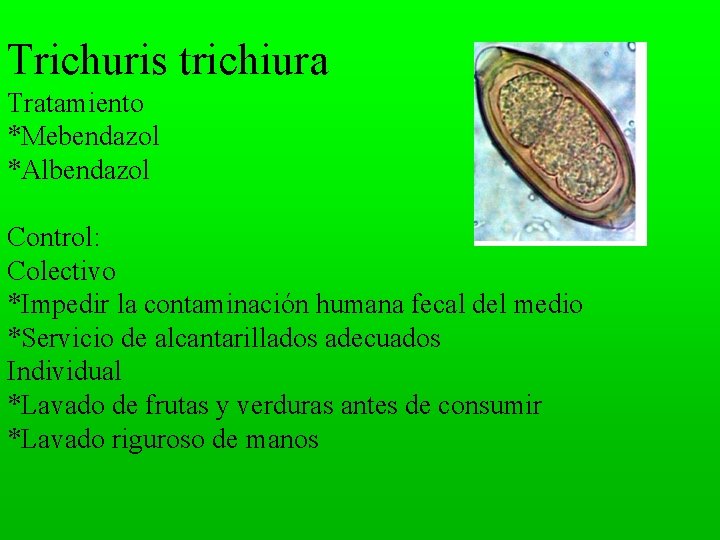 Trichuris trichiura
Tratamiento
*Mebendazol
*Albendazol

Control:
Colectivo
*Impedir la contaminación humana fecal del medio
*Servicio de alcantarillados adecuados
Individual
*Lavado de frutas y verduras antes de consumir
*Lavado riguroso de manos